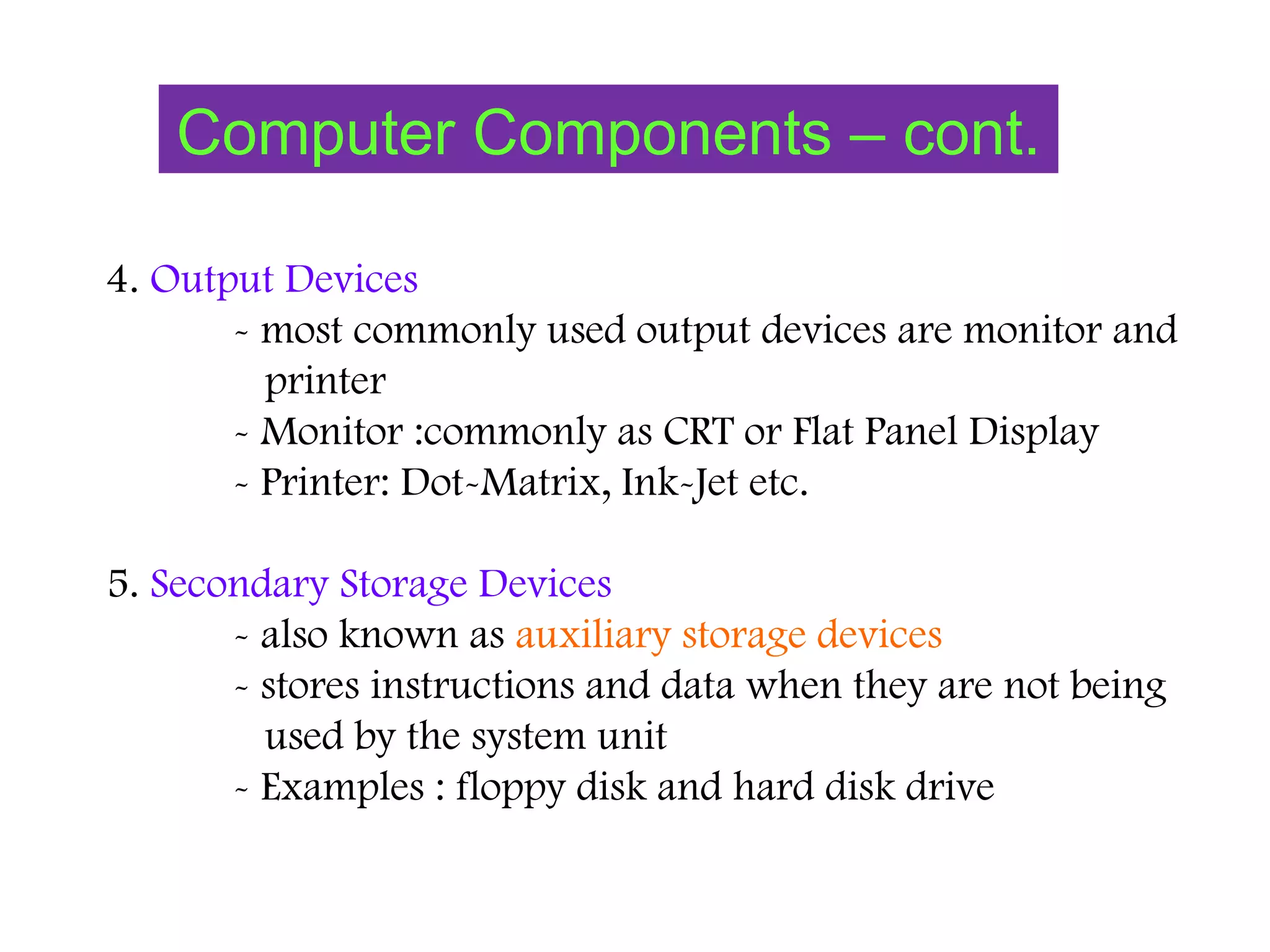 Computer Components – cont.

4. Output Devices

- most commonly used output devices are monitor and printer

- Monitor :commonly as CRT or Flat Panel Display

- Printer: Dot-Matrix, Ink-Jet etc.

5. Secondary Storage Devices

- also known as auxiliary storage devices

- stores instructions and data when they are not being used by the system unit

- Examples : floppy disk and hard disk drive